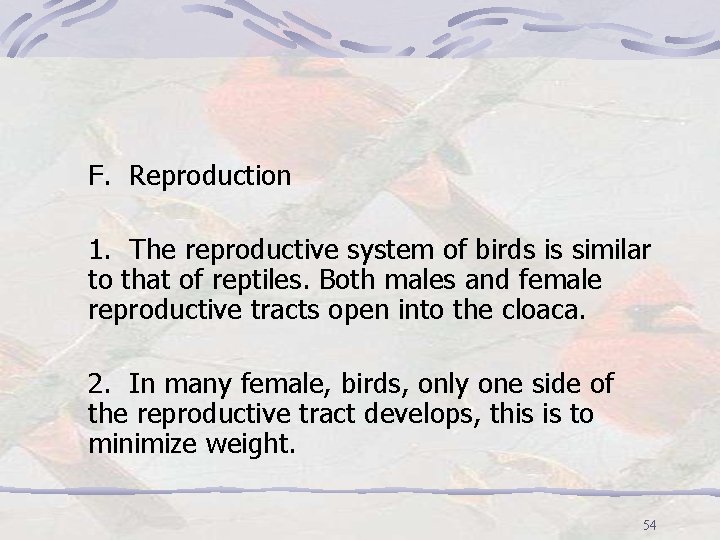 F. Reproduction

1. The reproductive system of birds is similar to that of reptiles. Both males and female reproductive tracts open into the cloaca.

2. In many female, birds, only one side of the reproductive tract develops, this is to minimize weight.

54